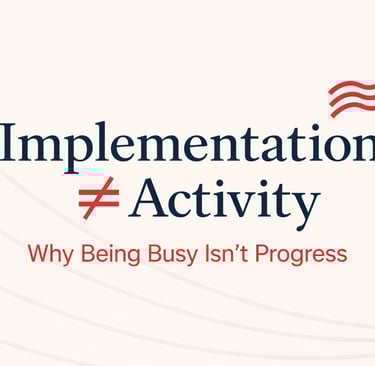 Implementation
$\neq$ Activity
Why Being Busy Isn't Progress